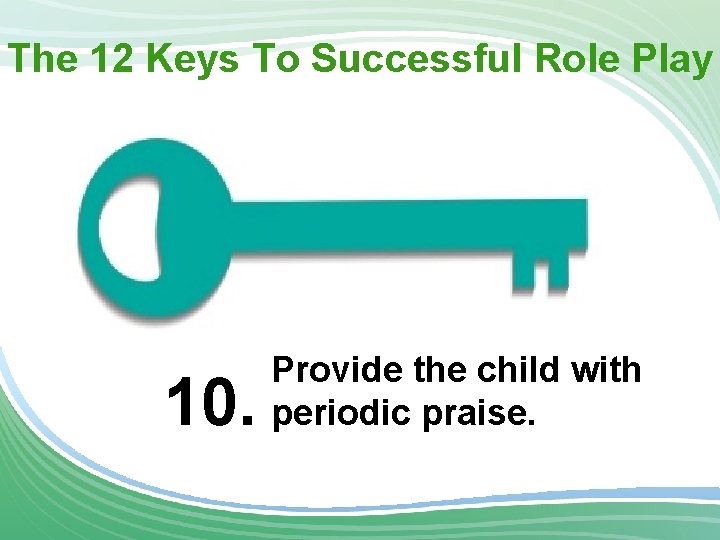 The 12 Keys To Successful Role Play

10. Provide the child with periodic praise.